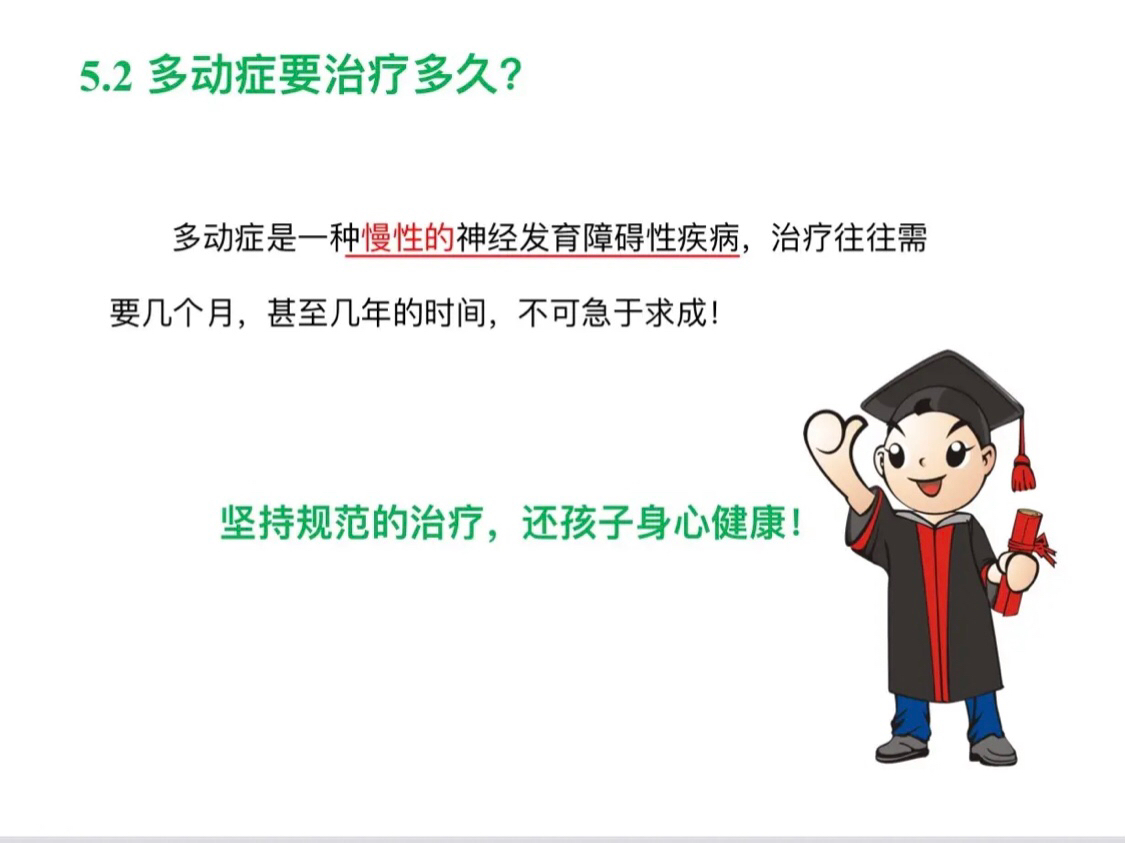 5.2 多动症要治疗多久?

多动症是一种慢性的神经发育障碍性疾病，治疗往往需要几个月，甚至几年的时间，不可急于求成!

坚持规范的治疗，还孩子身心健康!